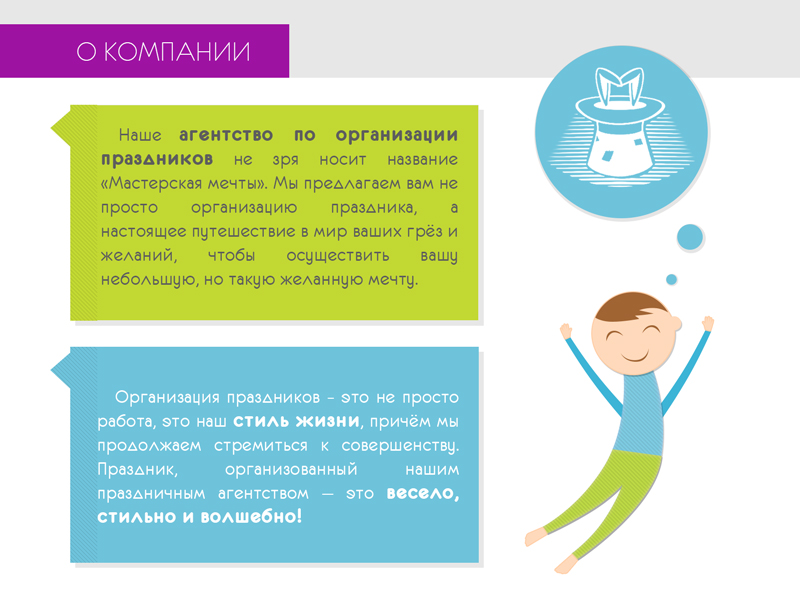 О КОМПАНИИ

Наше агентство по организации праздников не зря носит название «Мастерская мечты». Мы предлагаем вам не просто организацию праздника, а настоящее путешествие в мир ваших грёз и желаний, чтобы осуществить вашу небольшую, но такую желанную мечту.

Организация праздников - это не просто работа, это наш стиль жизни, причём мы продолжаем стремиться к совершенству. Праздник, организованный нашим праздничным агентством — это весело, стильно и волшебно!